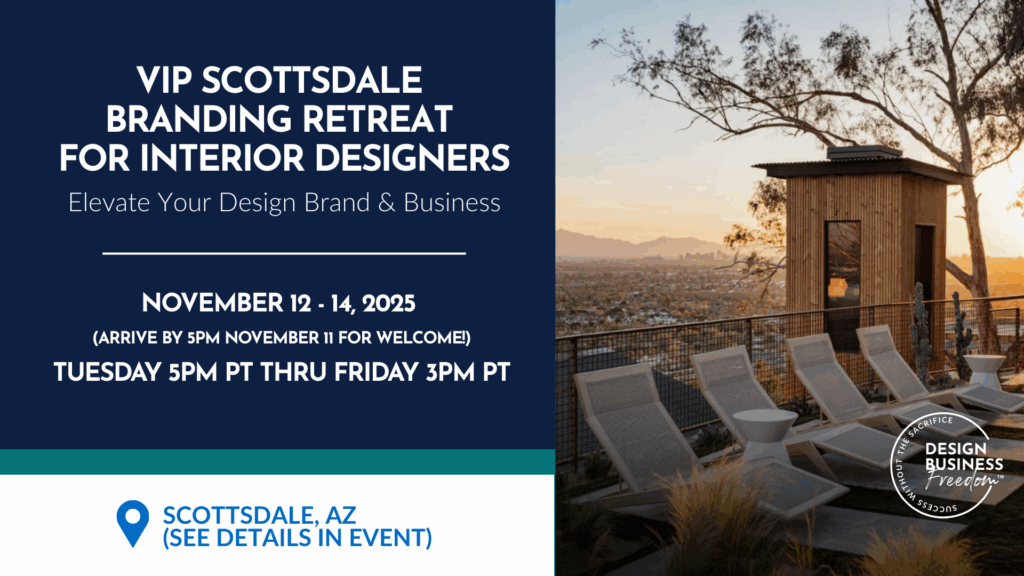 VIP SCOTTSDALE BRANDING RETREAT FOR INTERIOR DESIGNERS

Elevate Your Design Brand & Business

NOVEMBER 12 - 14, 2025

(ARRIVE BY 5PM NOVEMBER 11 FOR WELCOME!)

TUESDAY 5PM PT THRU FRIDAY 3PM PT

SCOTTSDALE, AZ
(SEE DETAILS IN EVENT)

SUCCESS WITHOUT THE SACRIFICE
DESIGN BUSINESS Freedom™